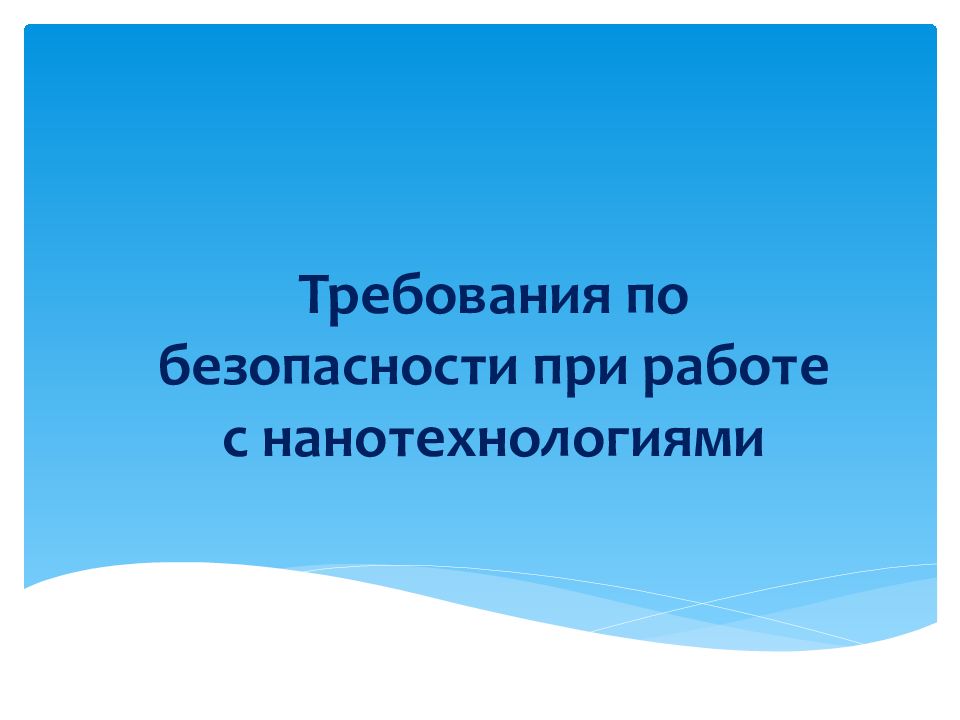 Требования по безопасности при работе с нанотехнологиями